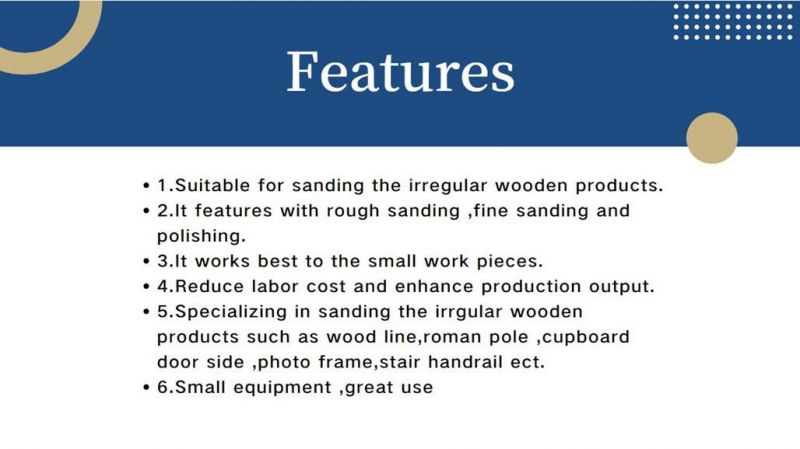 Features

• 1.Suitable for sanding the irregular wooden products.
• 2.It features with rough sanding ,fine sanding and polishing.
• 3.It works best to the small work pieces.
• 4.Reduce labor cost and enhance production output.
• 5.Specializing in sanding the irrgular wooden products such as wood line,roman pole ,cupboard door side ,photo frame,stair handrail ect.
• 6.Small equipment ,great use